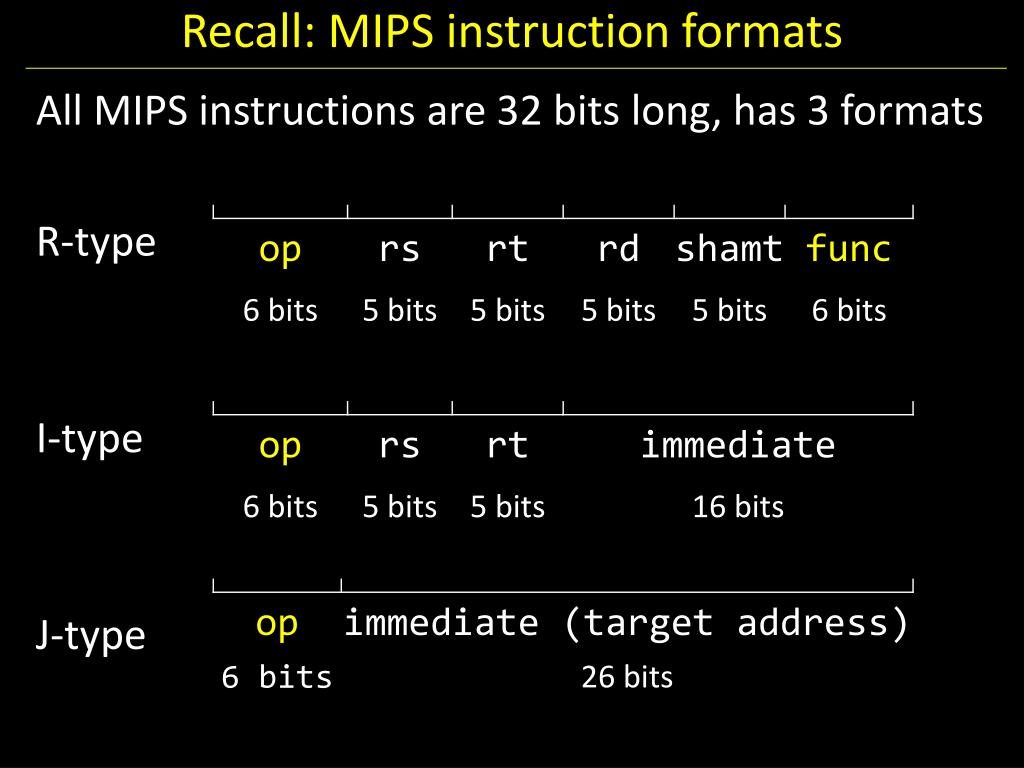 Recall: MIPS instruction formats

All MIPS instructions are 32 bits long, has 3 formats

R-type

| op | rs | rt | rd | shamt | func |
|---|---|---|---|---|---|
| 6 bits | 5 bits | 5 bits | 5 bits | 5 bits | 6 bits |

I-type

| op | rs | rt | immediate |
|---|---|---|---|
| 6 bits | 5 bits | 5 bits | 16 bits |

J-type

| op | immediate (target address) |
|---|---|
| 6 bits | 26 bits |